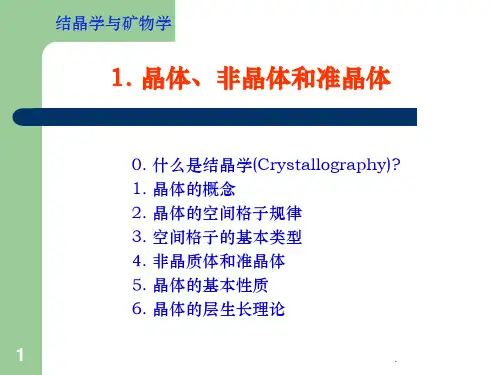 结晶学与矿物学

1. 晶体、非晶体和准晶体

0. 什么是结晶学(Crystallography)?
1. 晶体的概念
2. 晶体的空间格子规律
3. 空间格子的基本类型
4. 非晶质体和准晶体
5. 晶体的基本性质
6. 晶体的层生长理论

1